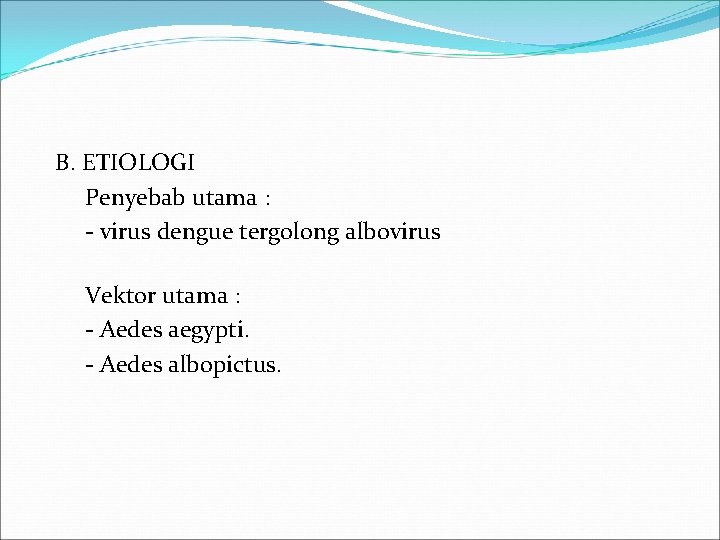 B. ETIOLOGI

Penyebab utama :
- virus dengue tergolong albovirus

Vektor utama :
- Aedes aegypti.
- Aedes albopictus.